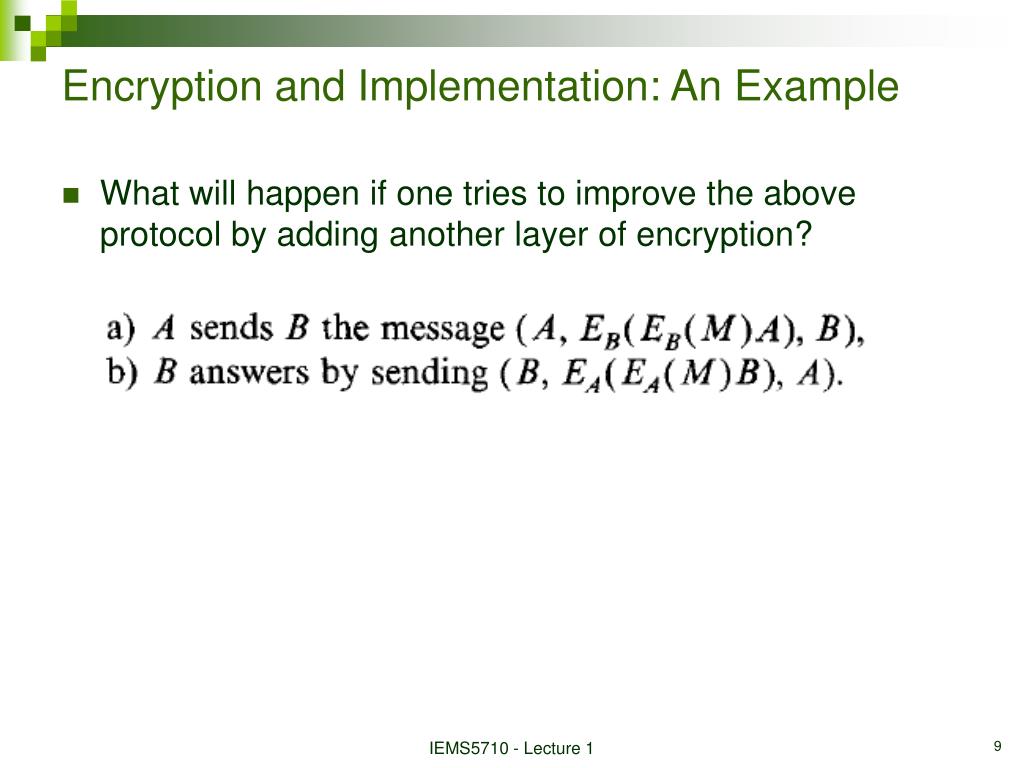 Encryption and Implementation: An Example

What will happen if one tries to improve the above protocol by adding another layer of encryption?

a) $A$ sends $B$ the message $(A, E_B(E_B(M)A), B)$,
b) $B$ answers by sending $(B, E_A(E_A(M)B), A)$.

IEMS5710 - Lecture 1

9